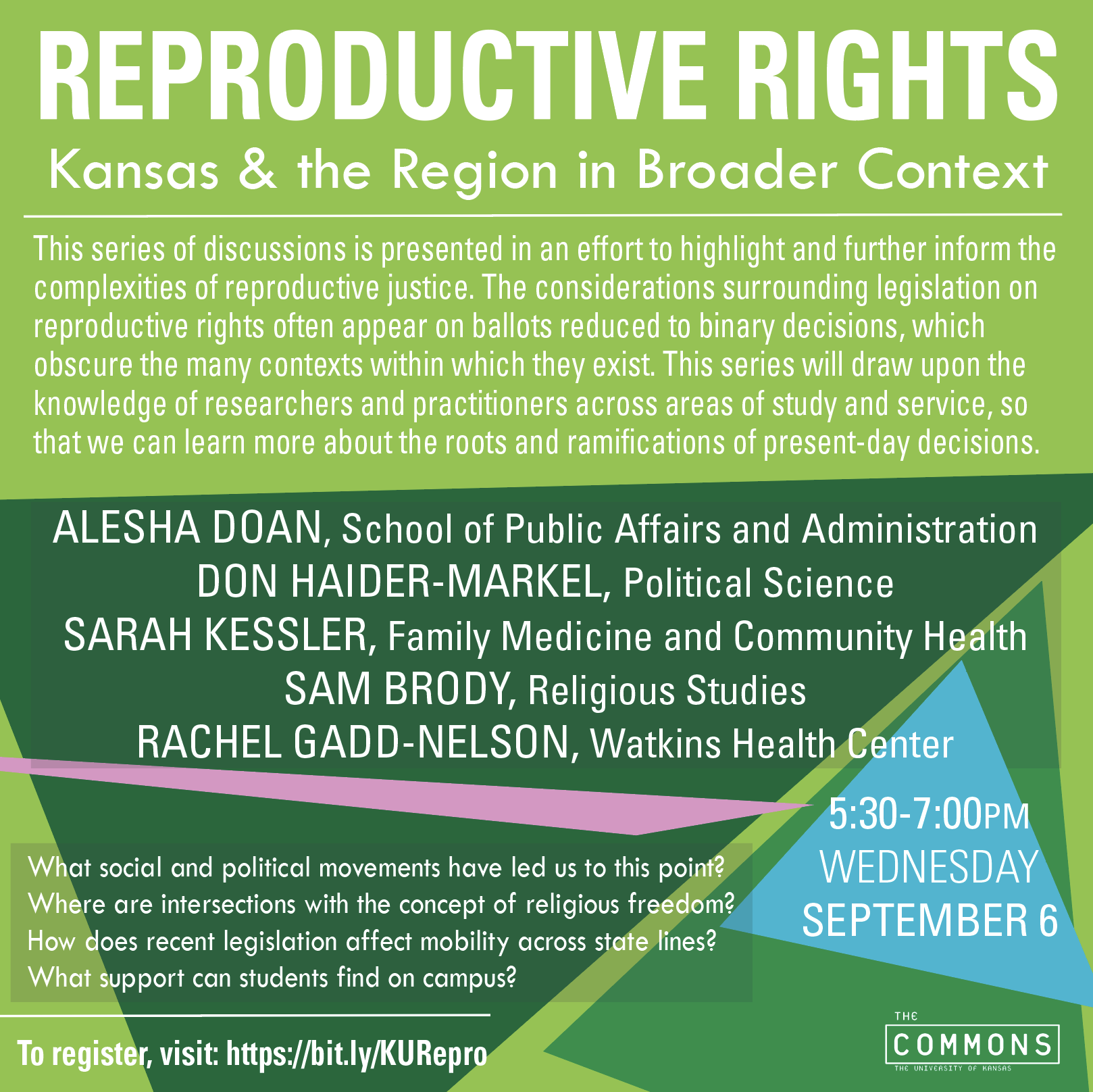 REPRODUCTIVE RIGHTS
Kansas & the Region in Broader Context

This series of discussions is presented in an effort to highlight and further inform the complexities of reproductive justice. The considerations surrounding legislation on reproductive rights often appear on ballots reduced to binary decisions, which obscure the many contexts within which they exist. This series will draw upon the knowledge of researchers and practitioners across areas of study and service, so that we can learn more about the roots and ramifications of present-day decisions.

ALESHA DOAN, School of Public Affairs and Administration
DON HAIDER-MARKEL, Political Science
SARAH KESSLER, Family Medicine and Community Health
SAM BRODY, Religious Studies
RACHEL GADD-NELSON, Watkins Health Center

5:30-7:00PM
WEDNESDAY
SEPTEMBER 6

What social and political movements have led us to this point?
Where are intersections with the concept of religious freedom?
How does recent legislation affect mobility across state lines?
What support can students find on campus?

To register, visit: https://bit.ly/KURepro

THE
COMMONS
THE UNIVERSITY OF KANSAS